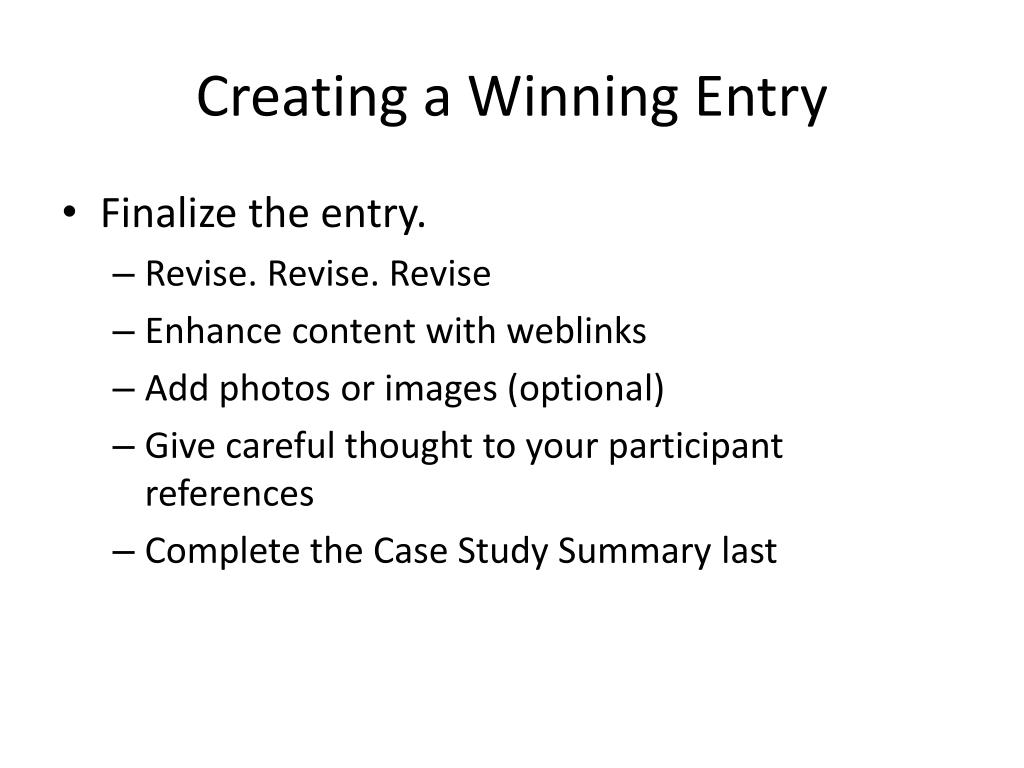 Creating a Winning Entry

• Finalize the entry.
– Revise. Revise. Revise
– Enhance content with weblinks
– Add photos or images (optional)
– Give careful thought to your participant references
– Complete the Case Study Summary last